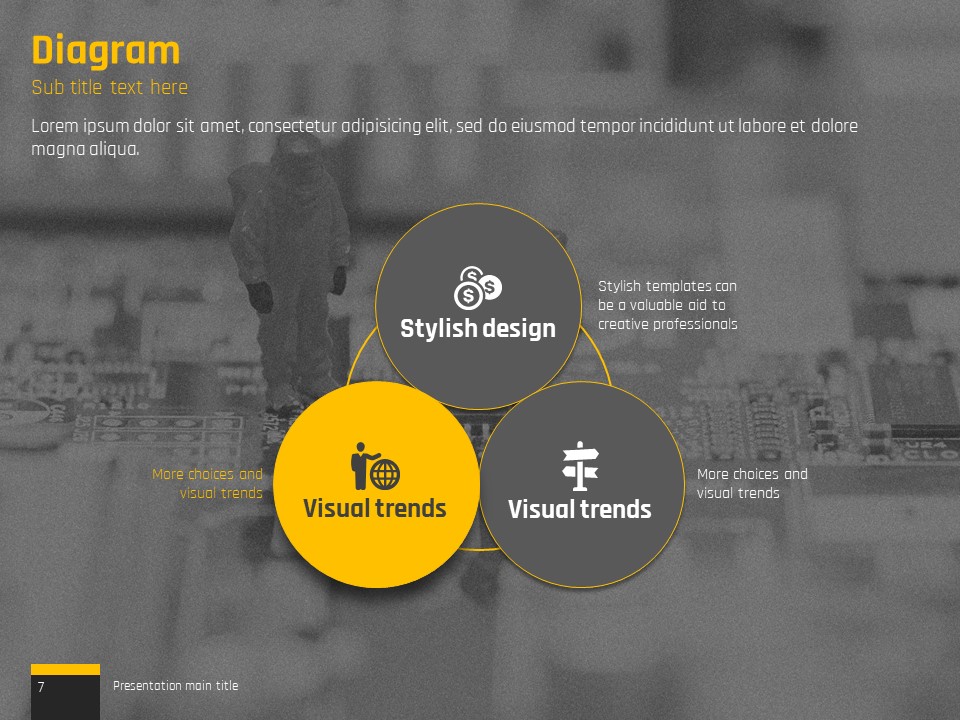 Diagram

Sub title text here

Lorem ipsum dolor sit amet, consectetur adipisicing elit, sed do eiusmod tempor incididunt ut labore et dolore magna aliqua.

Stylish design

Stylish templates can be a valuable aid to creative professionals

More choices and visual trends

Visual trends

Visual trends

More choices and visual trends

7

Presentation main title